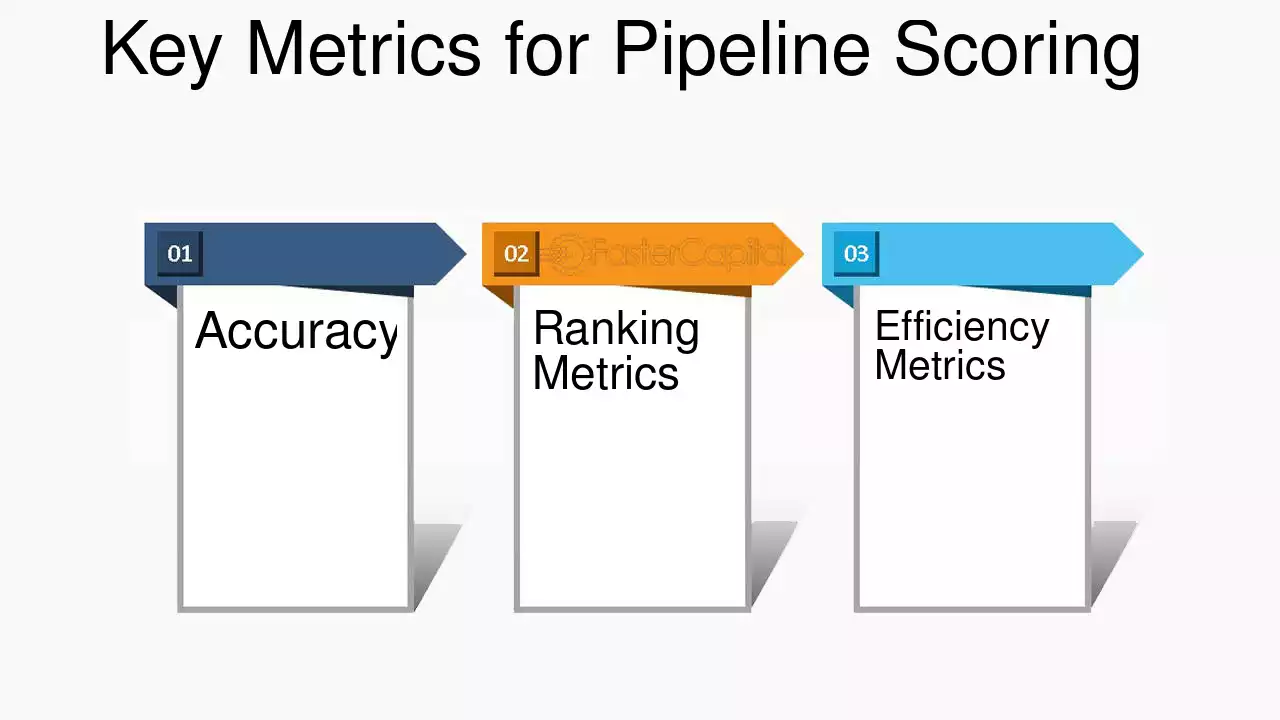 Key Metrics for Pipeline Scoring

01

Accuracy

02 FasterCapital

Ranking Metrics

03

Efficiency Metrics